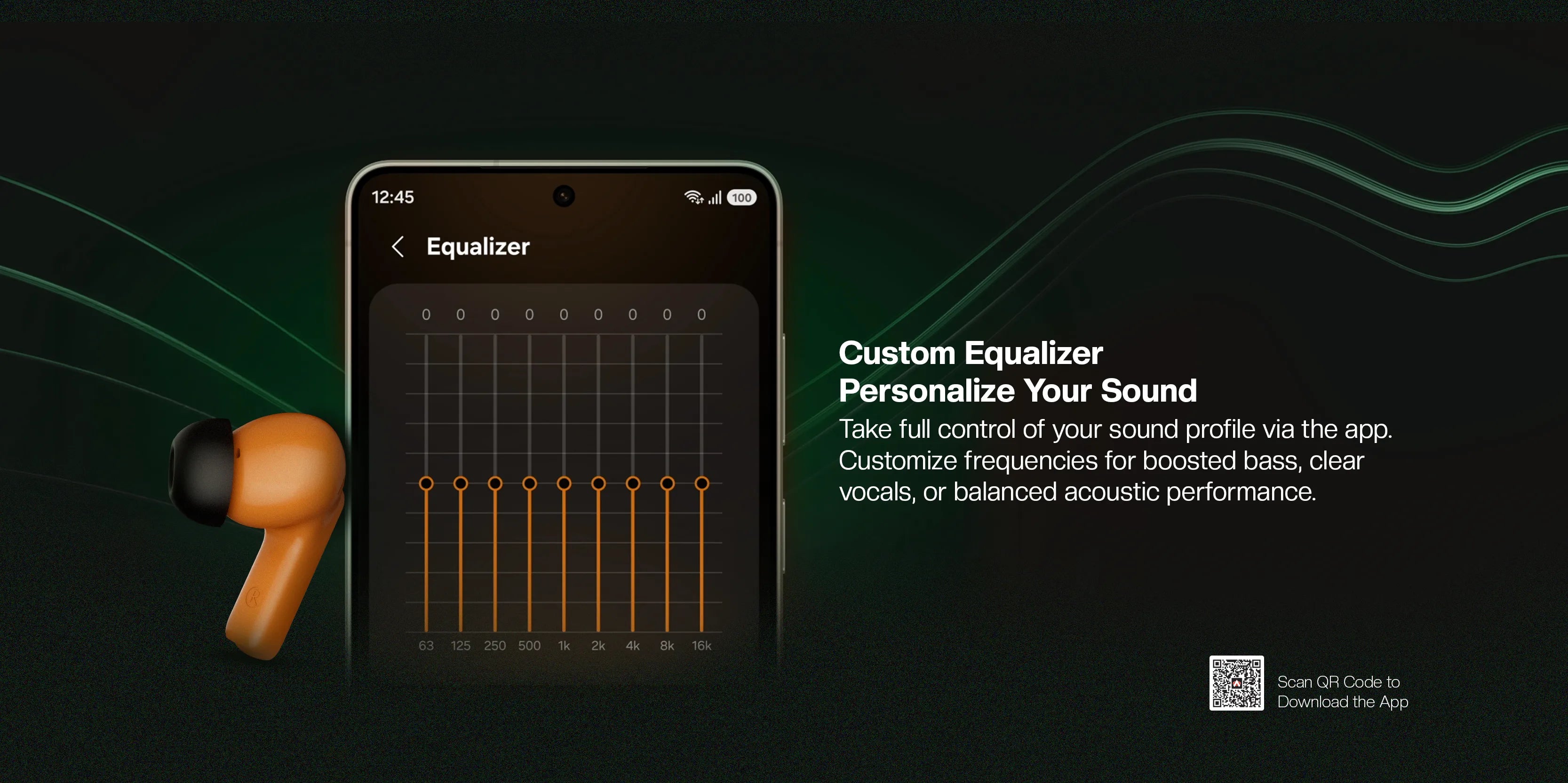 12:45

100

Equalizer

0 0 0 0 0 0 0 0 0

63 125 250 500 1k 2k 4k 8k 16k

Custom Equalizer
Personalize Your Sound

Take full control of your sound profile via the app. Customize frequencies for boosted bass, clear vocals, or balanced acoustic performance.

Scan QR Code to
Download the App